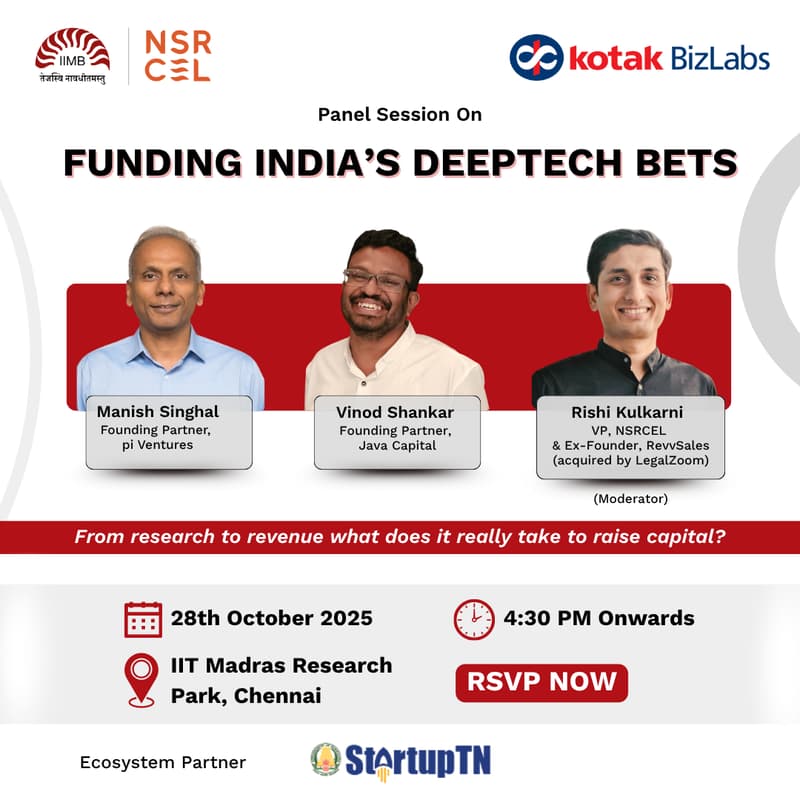 IIMB
तेजस्वि नावधीतमस्तु

NSR
CEL

kotak BizLabs

Panel Session On

FUNDING INDIA'S DEEPTECH BETS

Manish Singhal
Founding Partner, pi Ventures

Vinod Shankar
Founding Partner, Java Capital

Rishi Kulkarni
VP, NSRCEL & Ex-Founder, RevvSales (acquired by LegalZoom)

(Moderator)

From research to revenue what does it really take to raise capital?

28th October 2025

4:30 PM Onwards

IIT Madras Research Park, Chennai

RSVP NOW

Ecosystem Partner

StartupTN